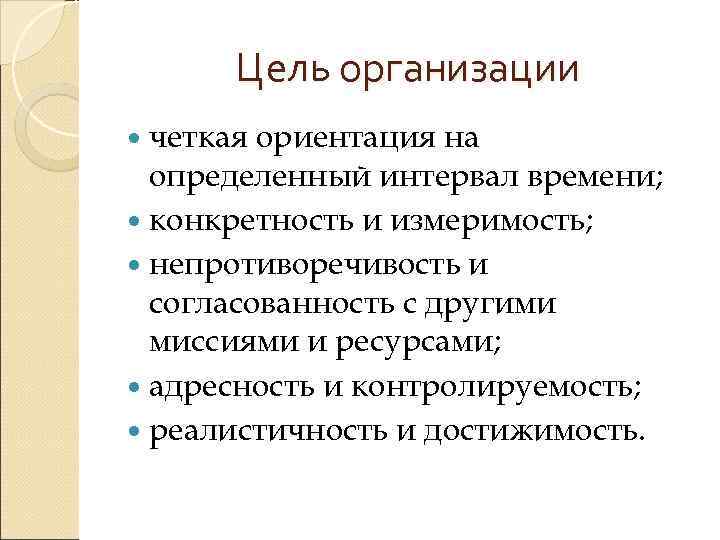 Цель организации

- четкая ориентация на определенный интервал времени;
- конкретность и измеримость;
- непротиворечивость и согласованность с другими миссиями и ресурсами;
- адресность и контролируемость;
- реалистичность и достижимость.